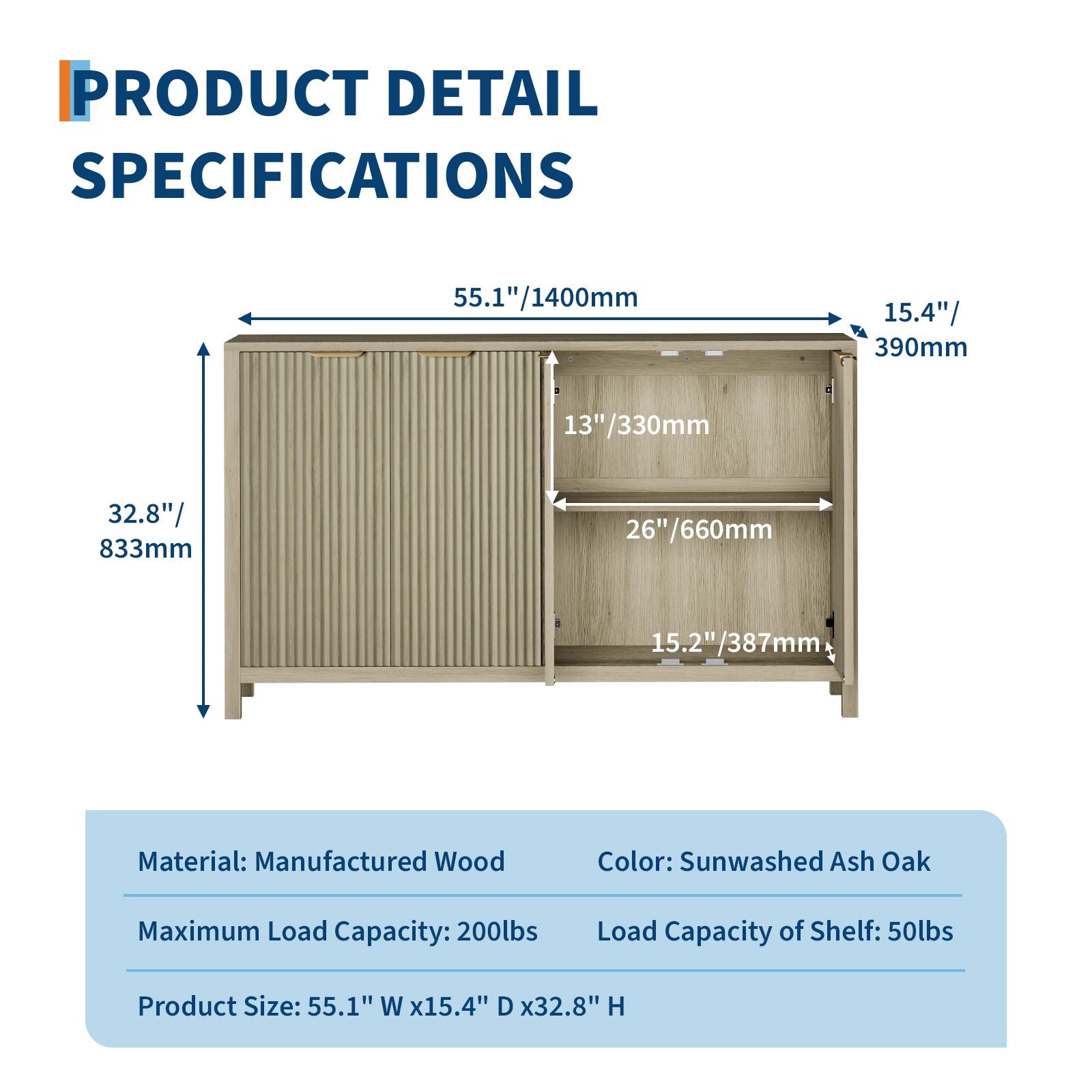 PRODUCT DETAIL
SPECIFICATIONS

55.1"/1400mm

15.4"/ 390mm

32.8"/ 833mm

13"/330mm

26"/660mm

15.2"/387mm

Material: Manufactured Wood

Color: Sunwashed Ash Oak

Maximum Load Capacity: 200lbs

Load Capacity of Shelf: 50lbs

Product Size: 55.1" W x15.4" D x32.8" H